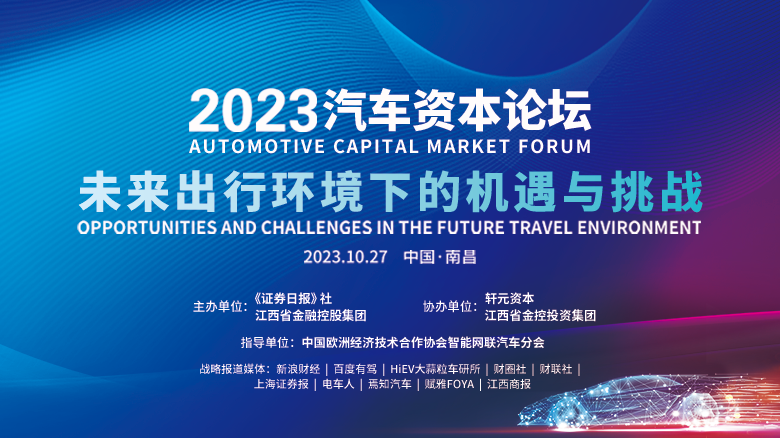 2023汽车资本论坛
AUTOMOTIVE CAPITAL MARKET FORUM
未来出行环境下的机遇与挑战
OPPORTUNITIES AND CHALLENGES IN THE FUTURE TRAVEL ENVIRONMENT
2023.10.27 中国·南昌

主办单位：《证券日报》社
江西省金融控股集团

协办单位：轩元资本
江西省金控投资集团

指导单位：中国欧洲经济技术合作协会智能网联汽车分会

战略报道媒体：新浪财经 | 百度有驾 | HiEV大蒜粒车研所 | 财圈社 | 财联社 | 上海证券报 | 电车人 | 焉知汽车 | 赋雅FOYA | 江西商报